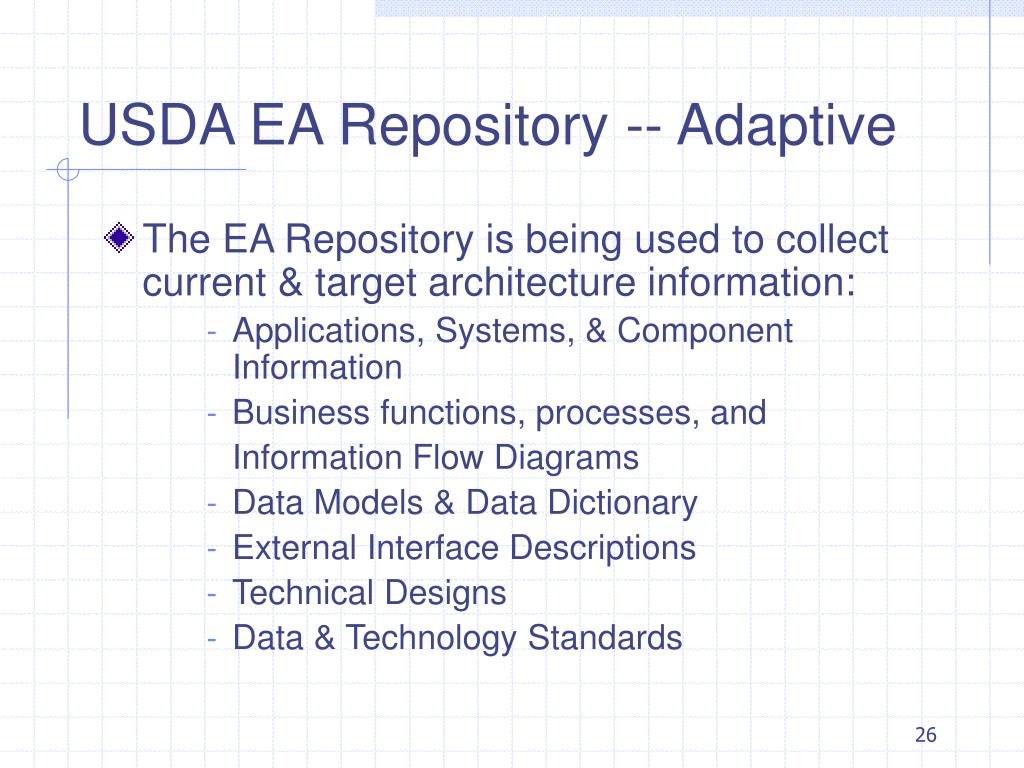 USDA EA Repository -- Adaptive

The EA Repository is being used to collect current & target architecture information:

- Applications, Systems, & Component Information
- Business functions, processes, and Information Flow Diagrams
- Data Models & Data Dictionary
- External Interface Descriptions
- Technical Designs
- Data & Technology Standards

26